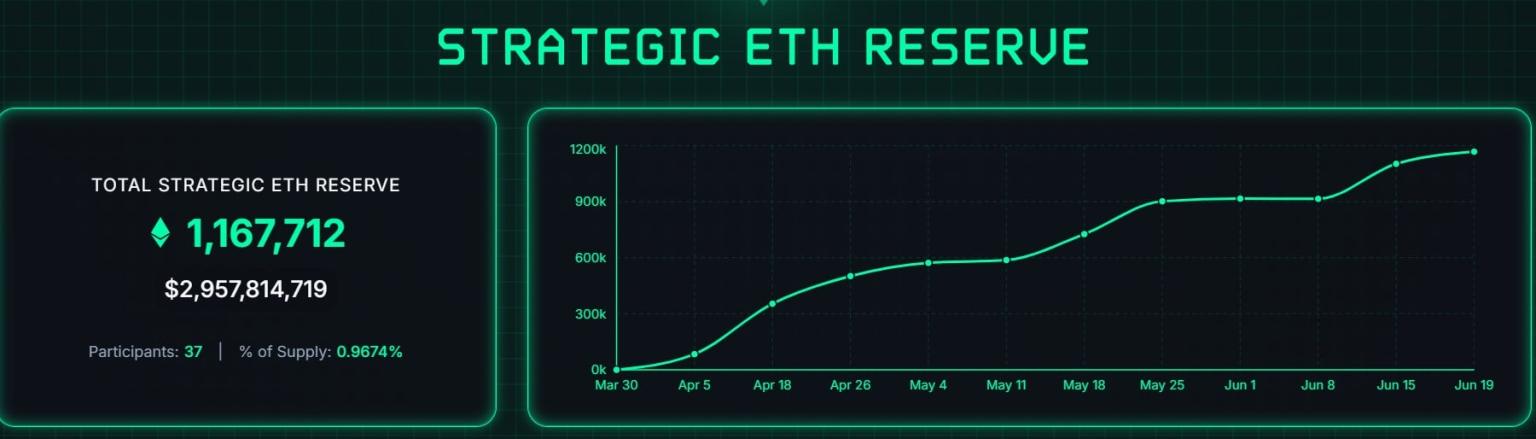 STRATEGIC ETH RESERVE

TOTAL STRATEGIC ETH RESERVE

1,167,712

$2,957,814,719

Participants: 37 | % of Supply: 0.9674%

1200k
900k
600k
300k
0k

Mar 30 Apr 5 Apr 18 Apr 26 May 4 May 11 May 18 May 25 Jun 1 Jun 8 Jun 15 Jun 19